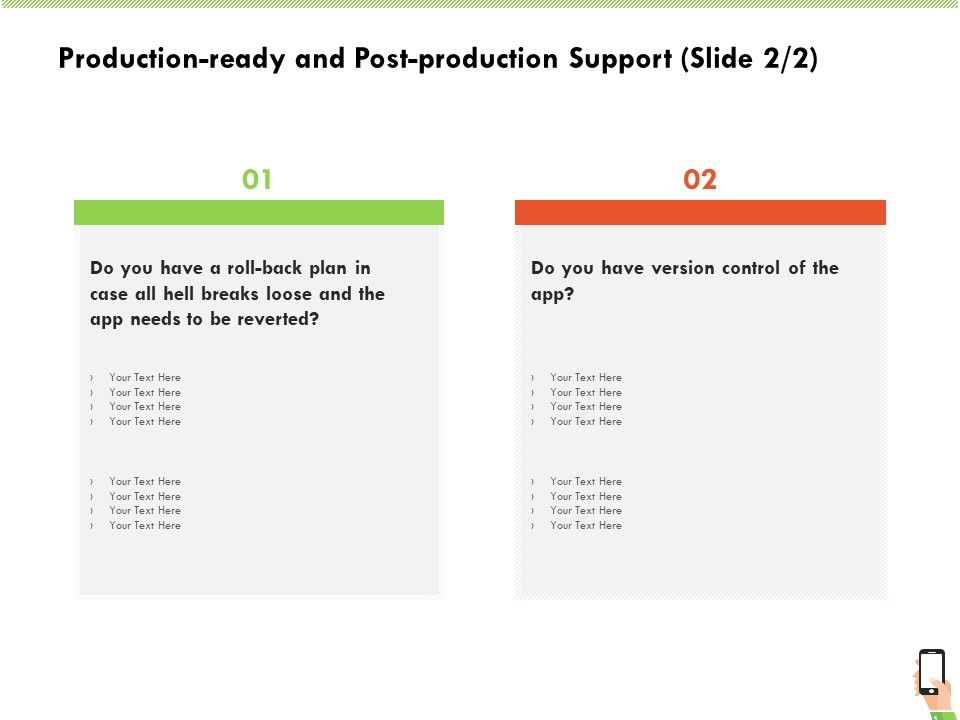 Production-ready and Post-production Support (Slide 2/2)

01

Do you have a roll-back plan in case all hell breaks loose and the app needs to be reverted?

› Your Text Here
› Your Text Here
› Your Text Here
› Your Text Here

› Your Text Here
› Your Text Here
› Your Text Here
› Your Text Here

02

Do you have version control of the app?

› Your Text Here
› Your Text Here
› Your Text Here
› Your Text Here

› Your Text Here
› Your Text Here
› Your Text Here
› Your Text Here